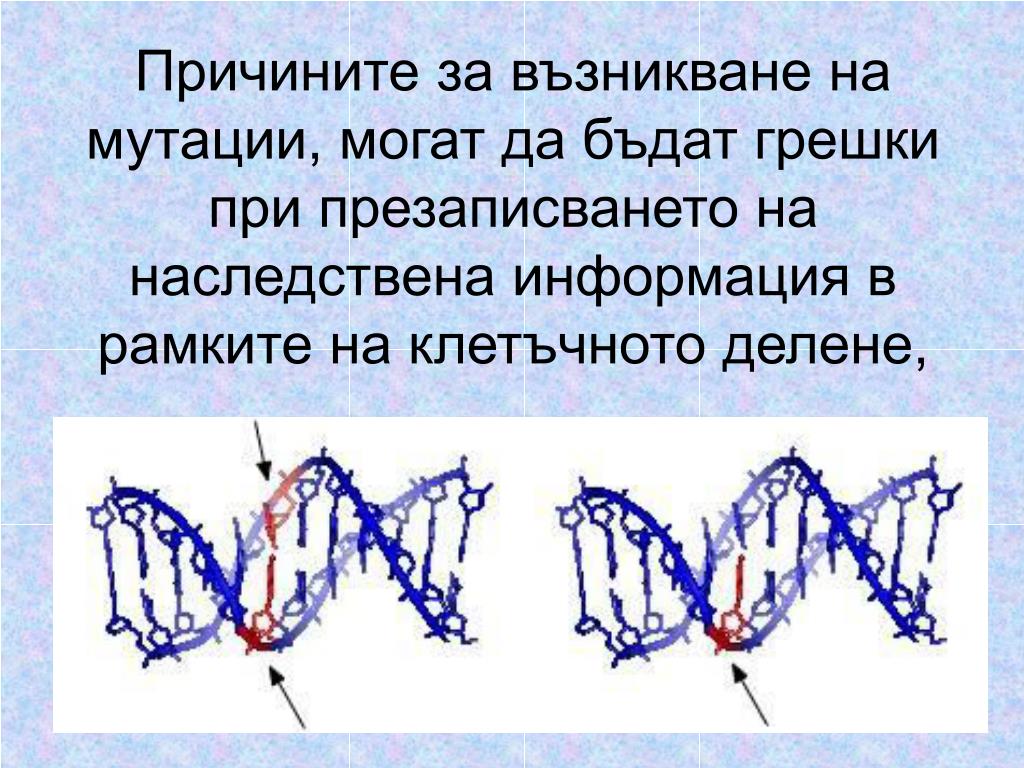 Причините за възникване на мутации, могат да бъдат грешки при презаписването на наследствена информация в рамките на клетъчното делене,